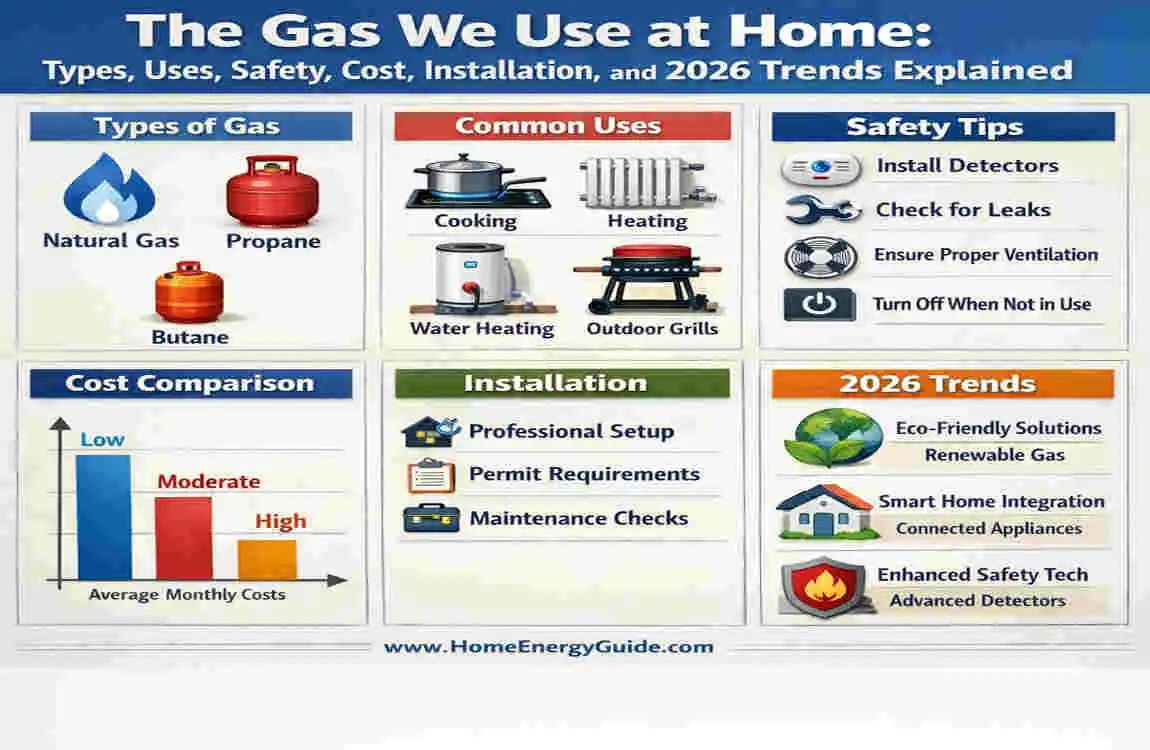 The Gas We Use at Home:
Types, Uses, Safety, Cost, Installation, and 2026 Trends Explained

Types of Gas

Natural Gas

Propane

Butane

Common Uses

Cooking

Heating

Water Heating

Outdoor Grills

Safety Tips

Install Detectors

Check for Leaks

Ensure Proper Ventilation

Turn Off When Not in Use

Cost Comparison

Low

Moderate

High

Average Monthly Costs

Installation

Professional Setup

Permit Requirements

Maintenance Checks

2026 Trends

Eco-Friendly Solutions
Renewable Gas

Smart Home Integration
Connected Appliances

Enhanced Safety Tech
Advanced Detectors

www.HomeEnergyGuide.com